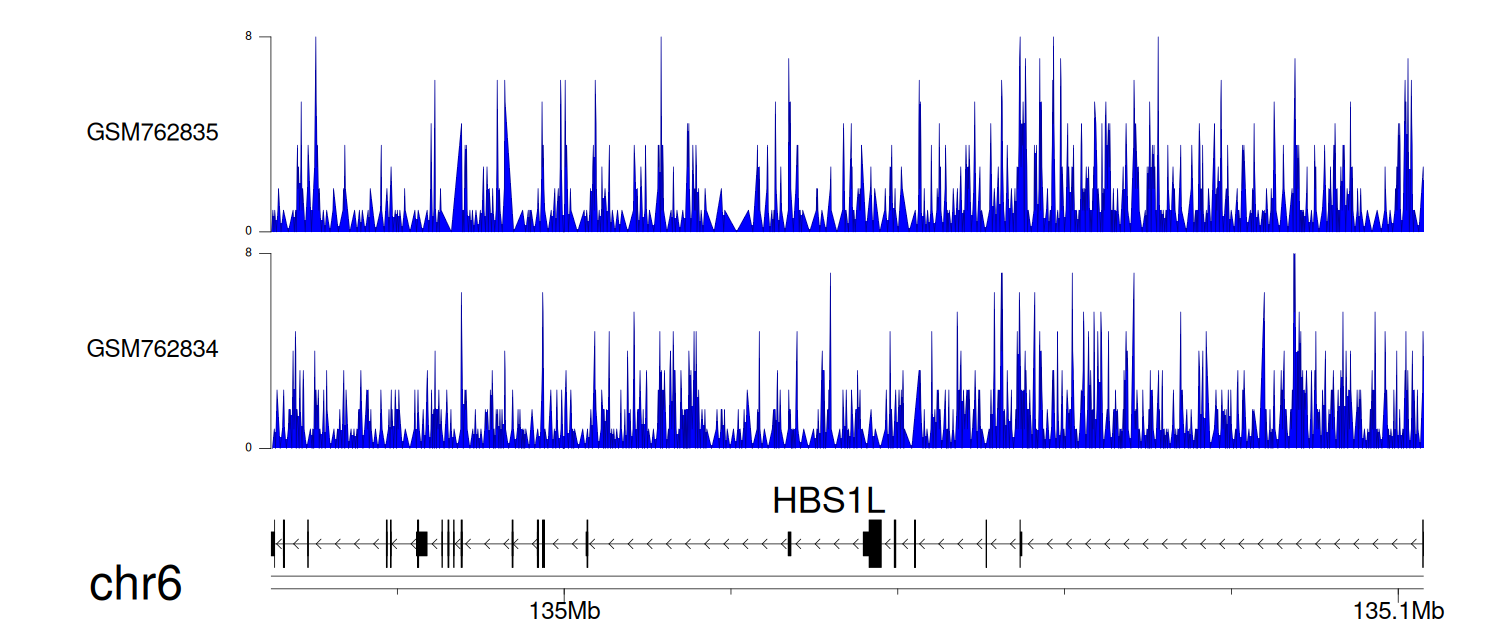 8
GSM762835
0
8
GSM762834
0
HBS1L
chr6
135Mb
135.1Mb